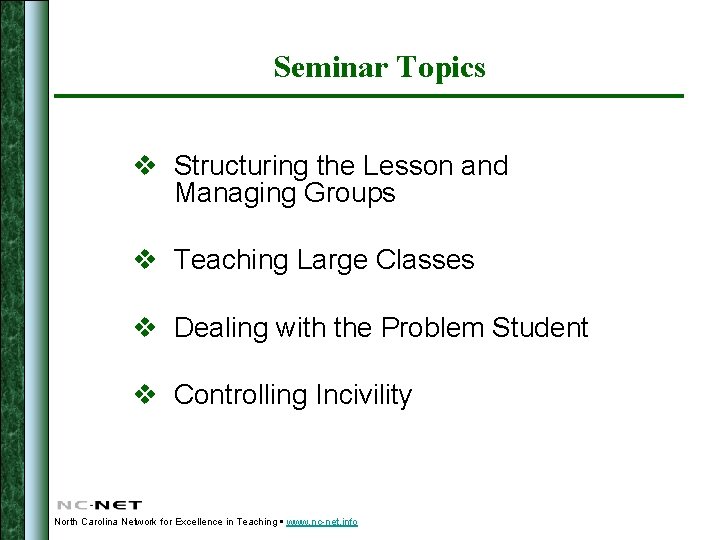 Seminar Topics

❖ Structuring the Lesson and Managing Groups

❖ Teaching Large Classes

❖ Dealing with the Problem Student

❖ Controlling Incivility

NC-NET
North Carolina Network for Excellence in Teaching ▪ www.nc-net.info